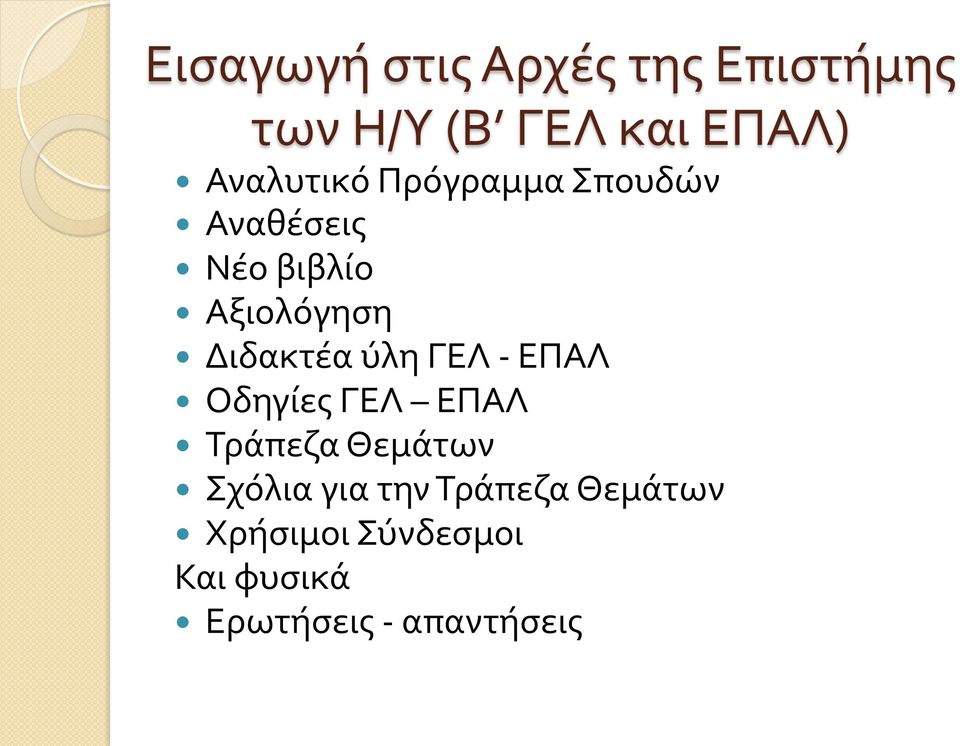 Εισαγωγή στις Αρχές της Επιστήμης των Η/Υ (Β′ ΓΕΛ και ΕΠΑΛ)

- Αναλυτικό Πρόγραμμα Σπουδών
- Αναθέσεις
- Νέο βιβλίο
- Αξιολόγηση
- Διδακτέα ύλη ΓΕΛ - ΕΠΑΛ
- Οδηγίες ΓΕΛ – ΕΠΑΛ
- Τράπεζα Θεμάτων
- Σχόλια για την Τράπεζα Θεμάτων
- Χρήσιμοι Σύνδεσμοι

Και φυσικά

- Ερωτήσεις - απαντήσεις